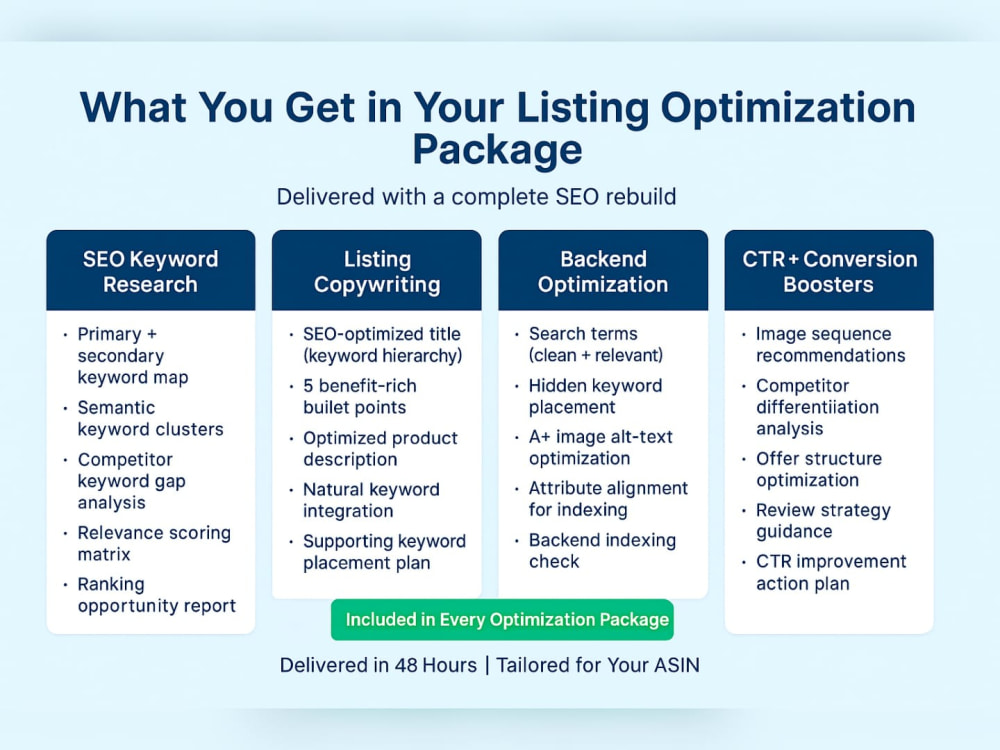 What You Get in Your Listing Optimization Package

Delivered with a complete SEO rebuild

SEO Keyword Research

• Primary + secondary keyword map
• Semantic keyword clusters
• Competitor keyword gap analysis
• Relevance scoring matrix
• Ranking opportunity report

Listing Copywriting

• SEO-optimized title (keyword hierarchy)
• 5 benefit-rich builet points
• Optimized product description
• Natural keyword integration
• Supporting keyword placement plan

Backend Optimization

• Search terms (clean + relevant)
• Hidden keyword placement
• A+ image alt-text optimization
• Attribute alignment for indexing
• Backend indexing check

CTR + Conversion Boosters

• Image sequence recommendations
• Competitor differentiiation analysis
• Offer structure optimization
• Review strategy guidance
• CTR improvement action plan

Included in Every Optimization Package

Delivered in 48 Hours | Tailored for Your ASIN